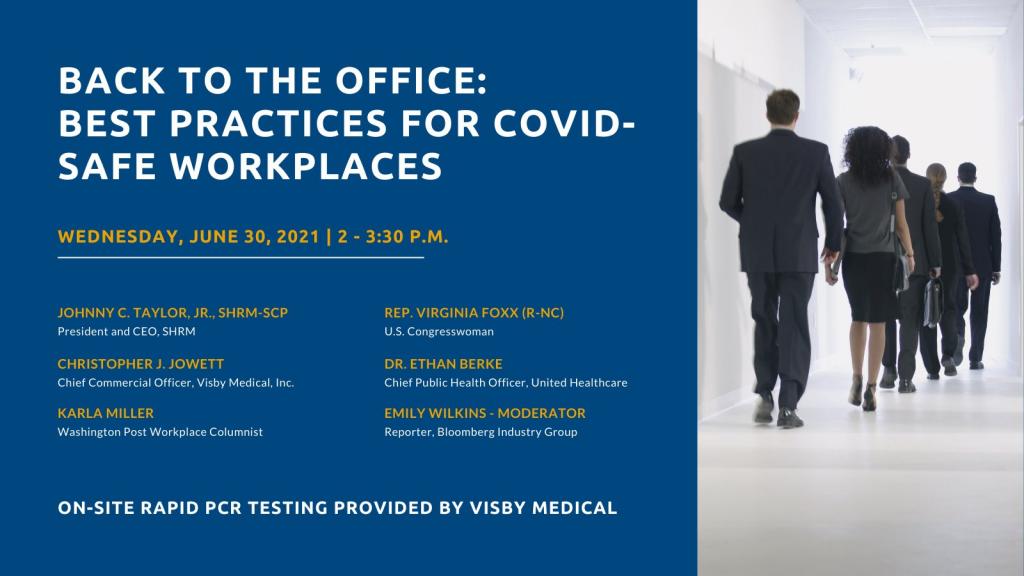 BACK TO THE OFFICE: BEST PRACTICES FOR COVID-SAFE WORKPLACES

WEDNESDAY, JUNE 30, 2021 | 2 - 3:30 P.M.

JOHNNY C. TAYLOR, JR., SHRM-SCP
President and CEO, SHRM

CHRISTOPHER J. JOWETT
Chief Commercial Officer, Visby Medical, Inc.

KARLA MILLER
Washington Post Workplace Columnist

REP. VIRGINIA FOXX (R-NC)
U.S. Congresswoman

DR. ETHAN BERKE
Chief Public Health Officer, United Healthcare

EMILY WILKINS - MODERATOR
Reporter, Bloomberg Industry Group

ON-SITE RAPID PCR TESTING PROVIDED BY VISBY MEDICAL